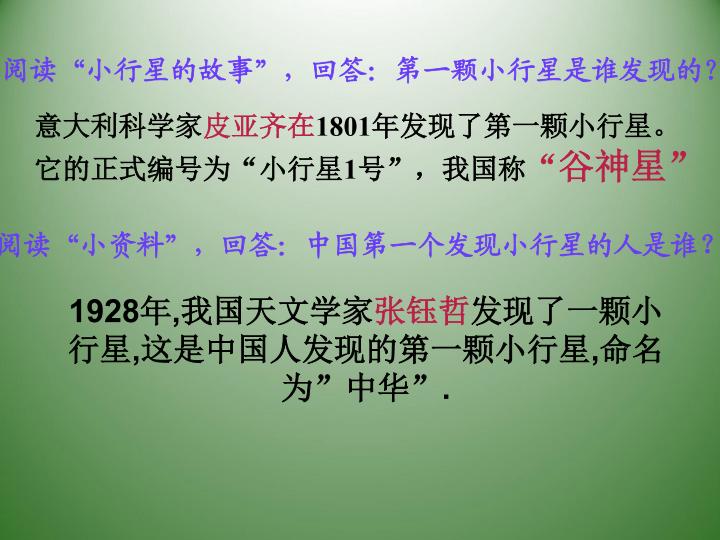 阅读“小行星的故事”，回答：第一颗小行星是谁发现的？

意大利科学家皮亚齐在1801年发现了第一颗小行星。它的正式编号为“小行星1号”，我国称“谷神星”

阅读“小资料”，回答：中国第一个发现小行星的人是谁？

1928年,我国天文学家张钰哲发现了一颗小行星,这是中国人发现的第一颗小行星,命名为”中华”.